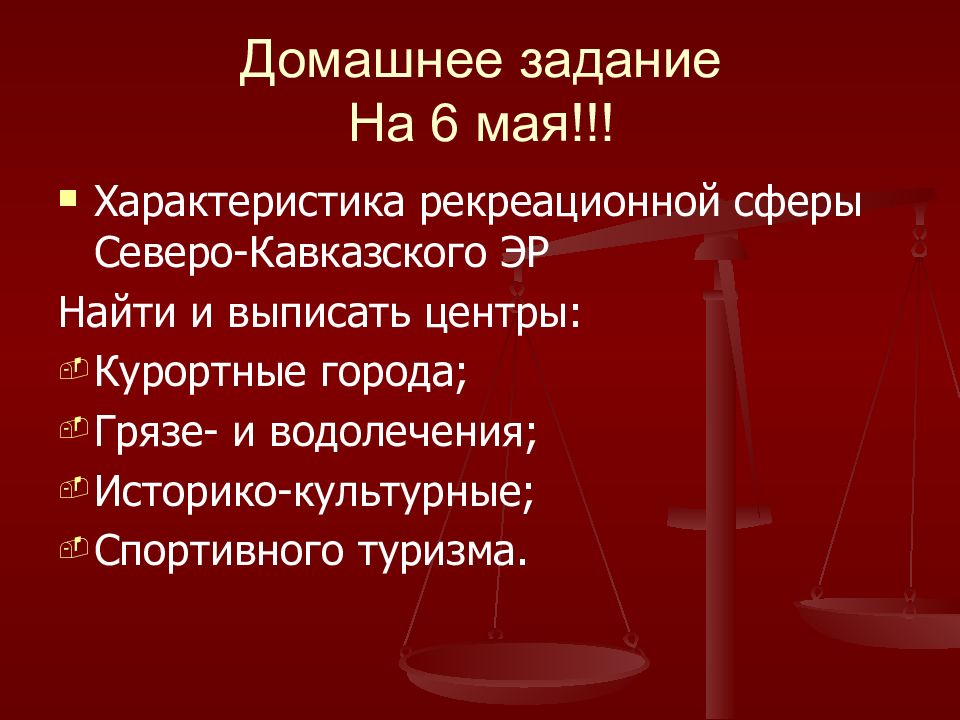 Домашнее задание
На 6 мая!!!

Характеристика рекреационной сферы Северо-Кавказского ЭР

Найти и выписать центры:

Курортные города;

Грязе- и водолечения;

Историко-культурные;

Спортивного туризма.